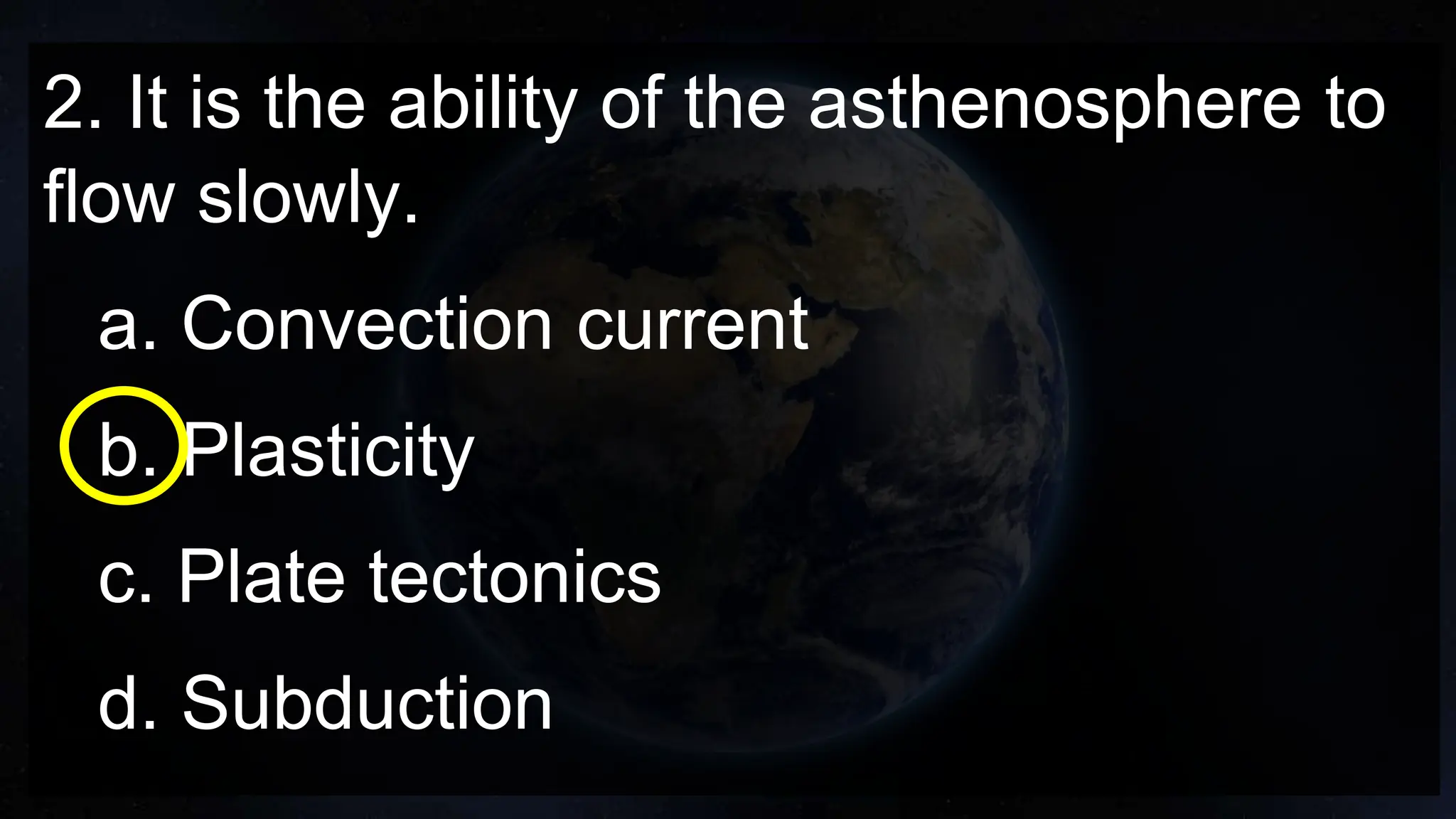 2. It is the ability of the asthenosphere to flow slowly.

a. Convection current

b. Plasticity

c. Plate tectonics

d. Subduction